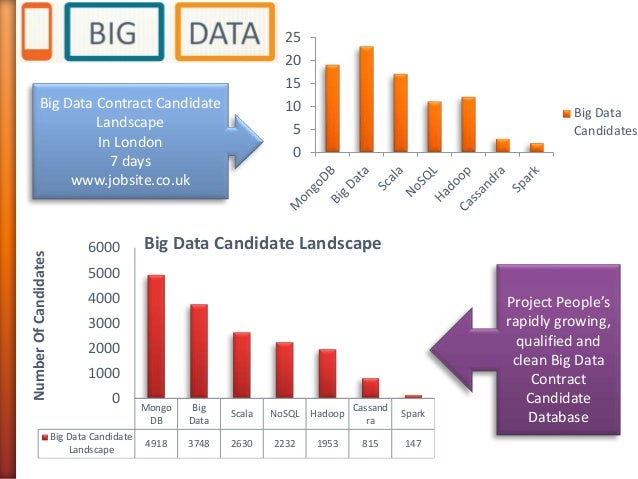 BIG DATA

Big Data Contract Candidate Landscape
In London
7 days
www.jobsite.co.uk

25
20
15
10
5
0
MongoDB
Big Data
Scala
NoSQL
Hadoop
Cassandra
Spark

Big Data Candidates

Big Data Candidate Landscape

Number Of Candidates

6000
5000
4000
3000
2000
1000
0

| | Mongo DB | Big Data | Scala | NoSQL | Hadoop | Cassand ra | Spark |
|---|---|---|---|---|---|---|---|
| Big Data Candidate Landscape | 4918 | 3748 | 2630 | 2232 | 1953 | 815 | 147 |

Project People's rapidly growing, qualified and clean Big Data Contract Candidate Database